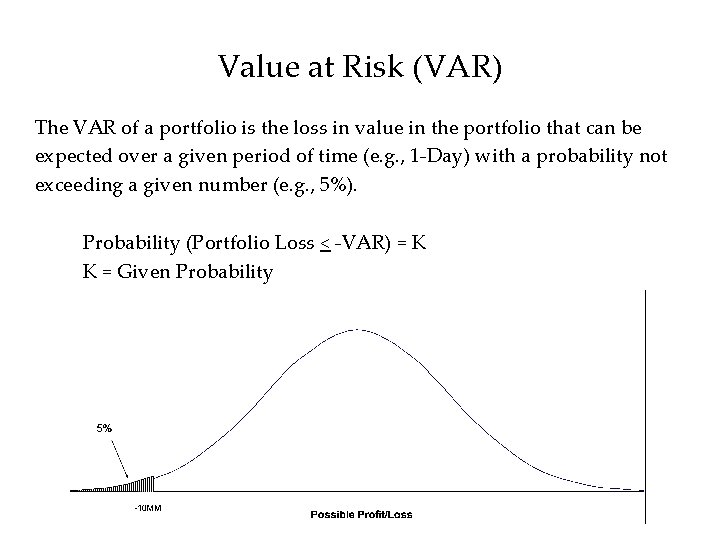 Value at Risk (VAR)

The VAR of a portfolio is the loss in value in the portfolio that can be expected over a given period of time (e.g., 1-Day) with a probability not exceeding a given number (e.g., 5%).

Probability (Portfolio Loss $\leq$ -VAR) = K
K = Given Probability

5%

-10MM

Possible Profit/Loss